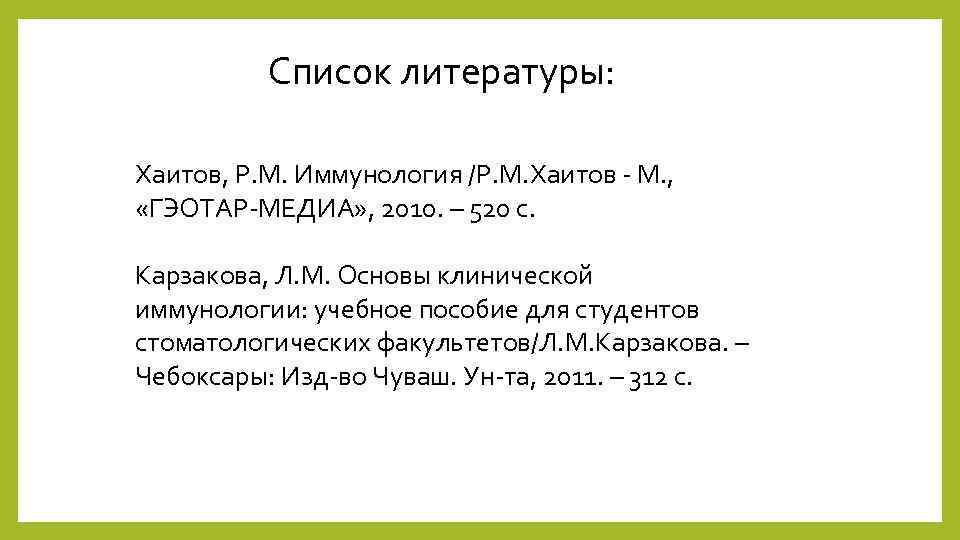 Список литературы:

Хаитов, Р.М. Иммунология /Р.М.Хаитов - М., «ГЭОТАР-МЕДИА», 2010. – 520 с.

Карзакова, Л.М. Основы клинической иммунологии: учебное пособие для студентов стоматологических факультетов/Л.М.Карзакова. – Чебоксары: Изд-во Чуваш. Ун-та, 2011. – 312 с.